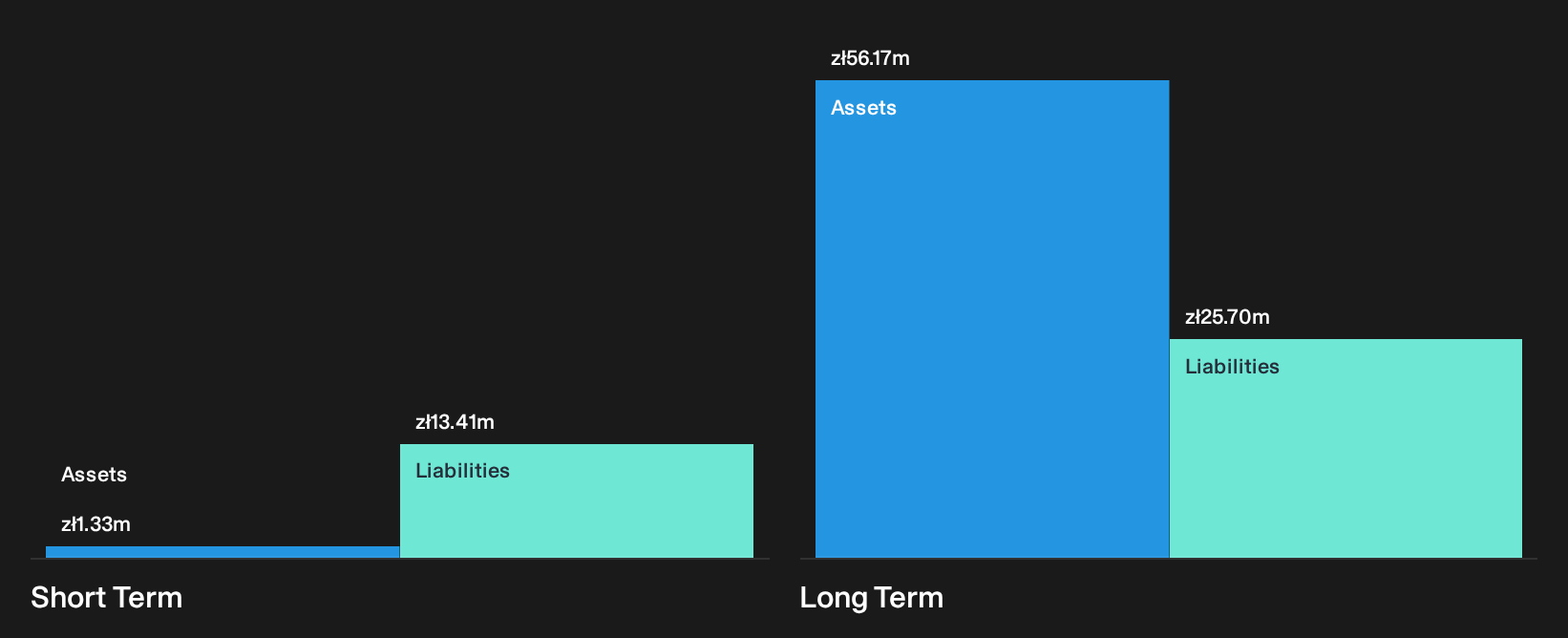 Assets

zł1.33m

zł13.41m

Liabilities

Short Term

zł56.17m

Assets

zł25.70m

Liabilities

Long Term